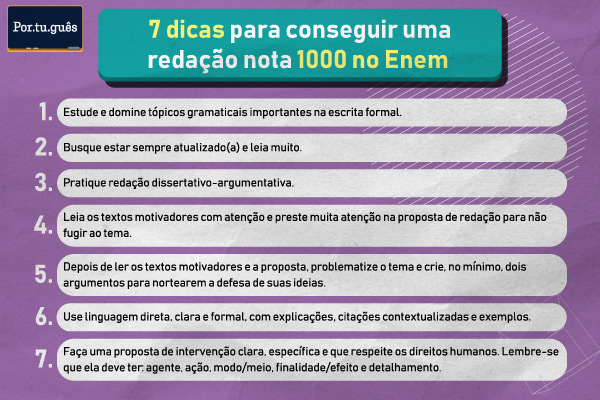 Por.tu.guês

7 dicas para conseguir uma redação nota 1000 no Enem

1. Estude e domine tópicos gramaticais importantes na escrita formal.

2. Busque estar sempre atualizado(a) e leia muito.

3. Pratique redação dissertativo-argumentativa.

4. Leia os textos motivadores com atenção e preste muita atenção na proposta de redação para não fugir ao tema.

5. Depois de ler os textos motivadores e a proposta, problematize o tema e crie, no mínimo, dois argumentos para nortearem a defesa de suas ideias.

6. Use linguagem direta, clara e formal, com explicações, citações contextualizadas e exemplos.

7. Faça uma proposta de intervenção clara, específica e que respeite os direitos humanos. Lembre-se que ela deve ter: agente, ação, modo/meio, finalidade/efeito e detalhamento.